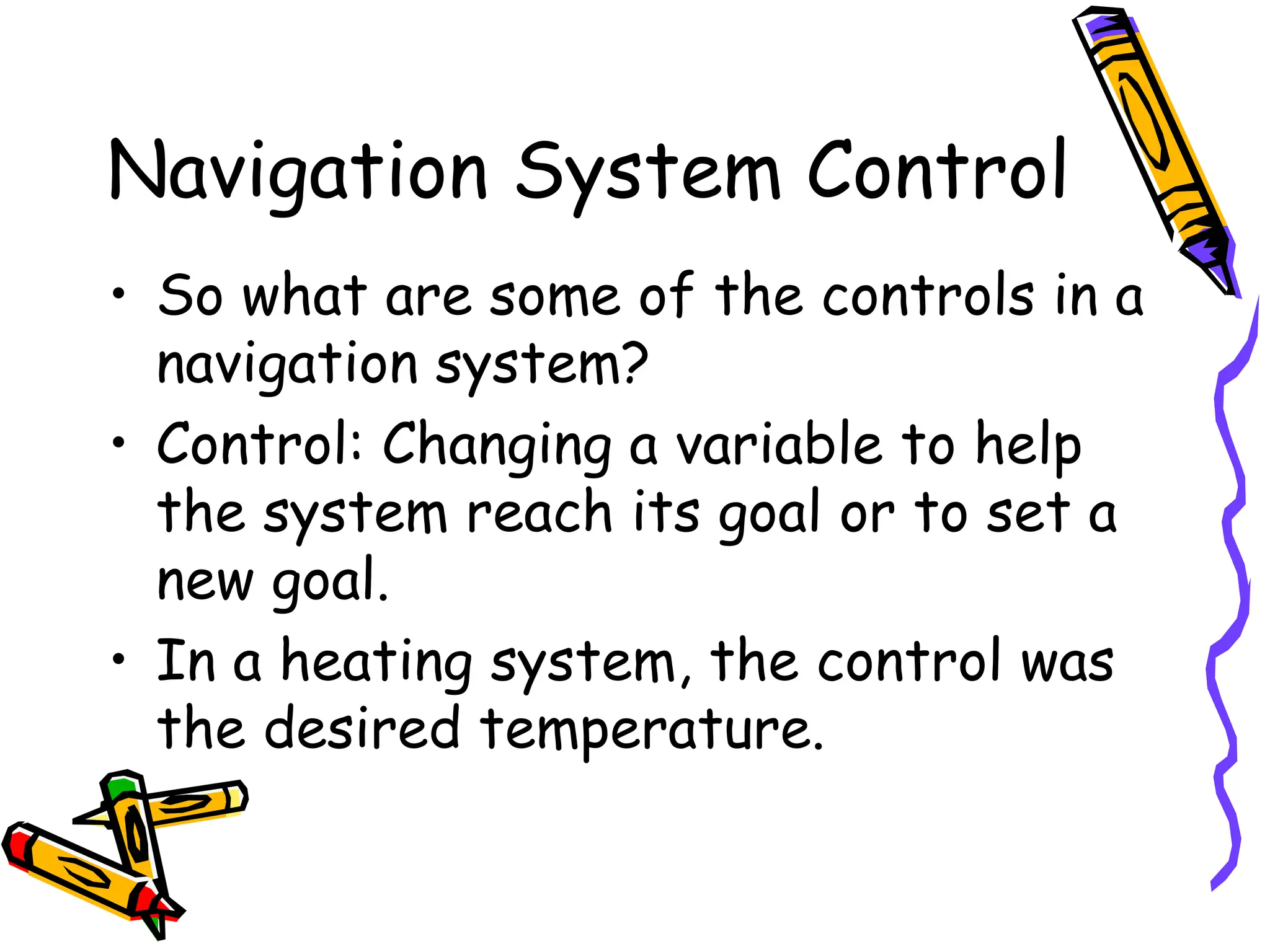 Navigation System Control

• So what are some of the controls in a navigation system?
• Control: Changing a variable to help the system reach its goal or to set a new goal.
• In a heating system, the control was the desired temperature.